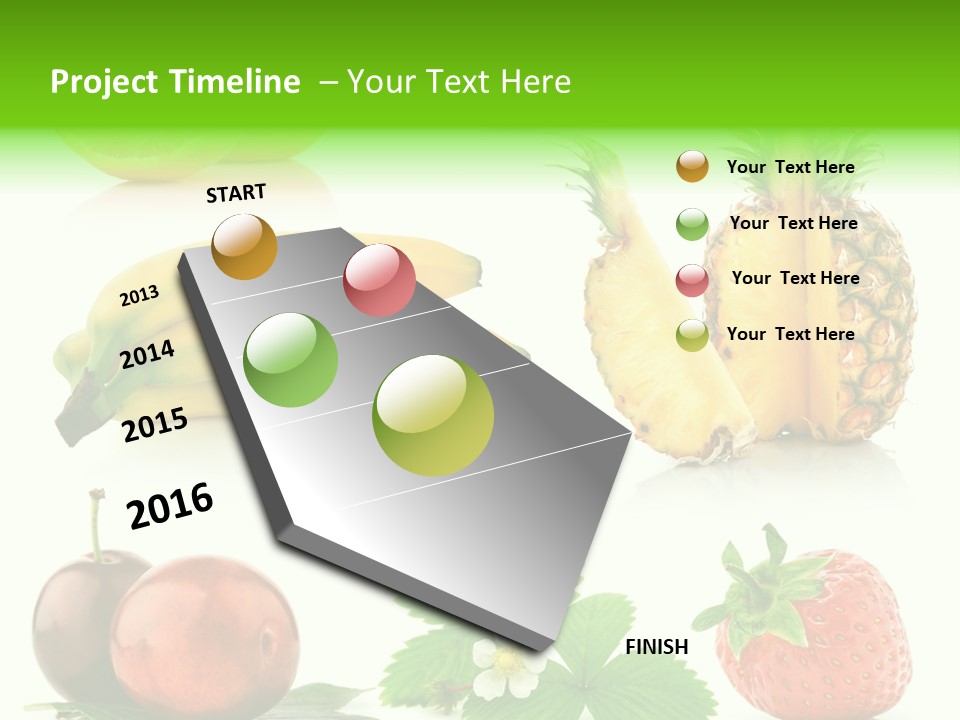 Project Timeline – Your Text Here

START

2013

2014

2015

2016

FINISH

Your Text Here

Your Text Here

Your Text Here

Your Text Here